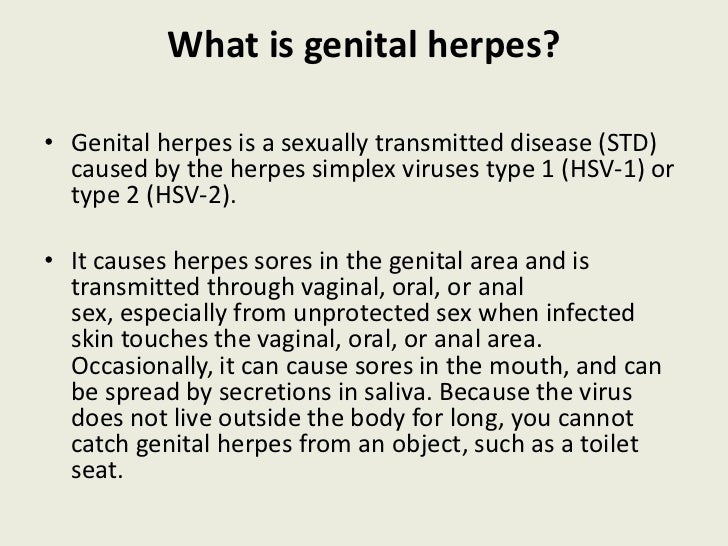 What is genital herpes?

• Genital herpes is a sexually transmitted disease (STD) caused by the herpes simplex viruses type 1 (HSV-1) or type 2 (HSV-2).

• It causes herpes sores in the genital area and is transmitted through vaginal, oral, or anal sex, especially from unprotected sex when infected skin touches the vaginal, oral, or anal area. Occasionally, it can cause sores in the mouth, and can be spread by secretions in saliva. Because the virus does not live outside the body for long, you cannot catch genital herpes from an object, such as a toilet seat.